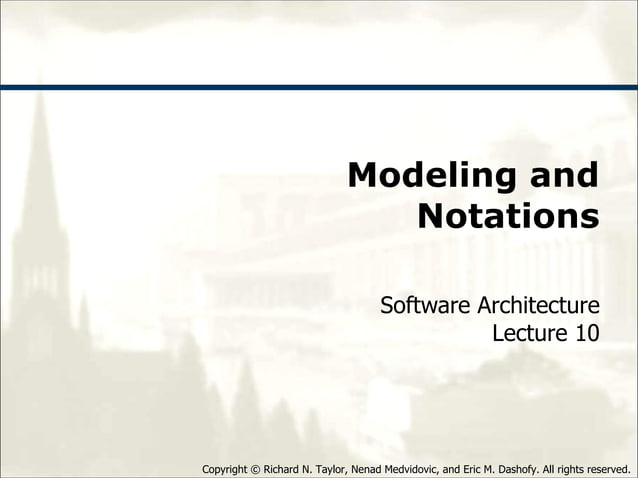 Modeling and Notations

Software Architecture
Lecture 10

Copyright © Richard N. Taylor, Nenad Medvidovic, and Eric M. Dashofy. All rights reserved.